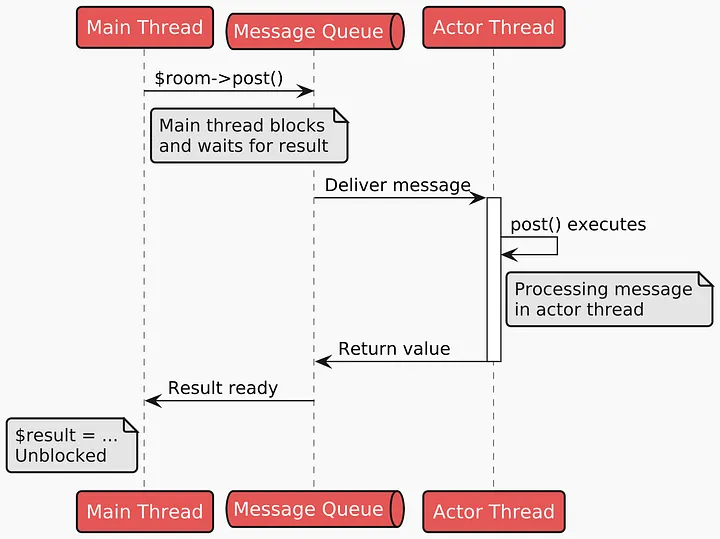 Main Thread
Message Queue
Actor Thread

$room->post()

Main thread blocks
and waits for result

Deliver message

post() executes

Processing message
in actor thread

Return value

Result ready

$result = ...
Unblocked

Main Thread
Message Queue
Actor Thread